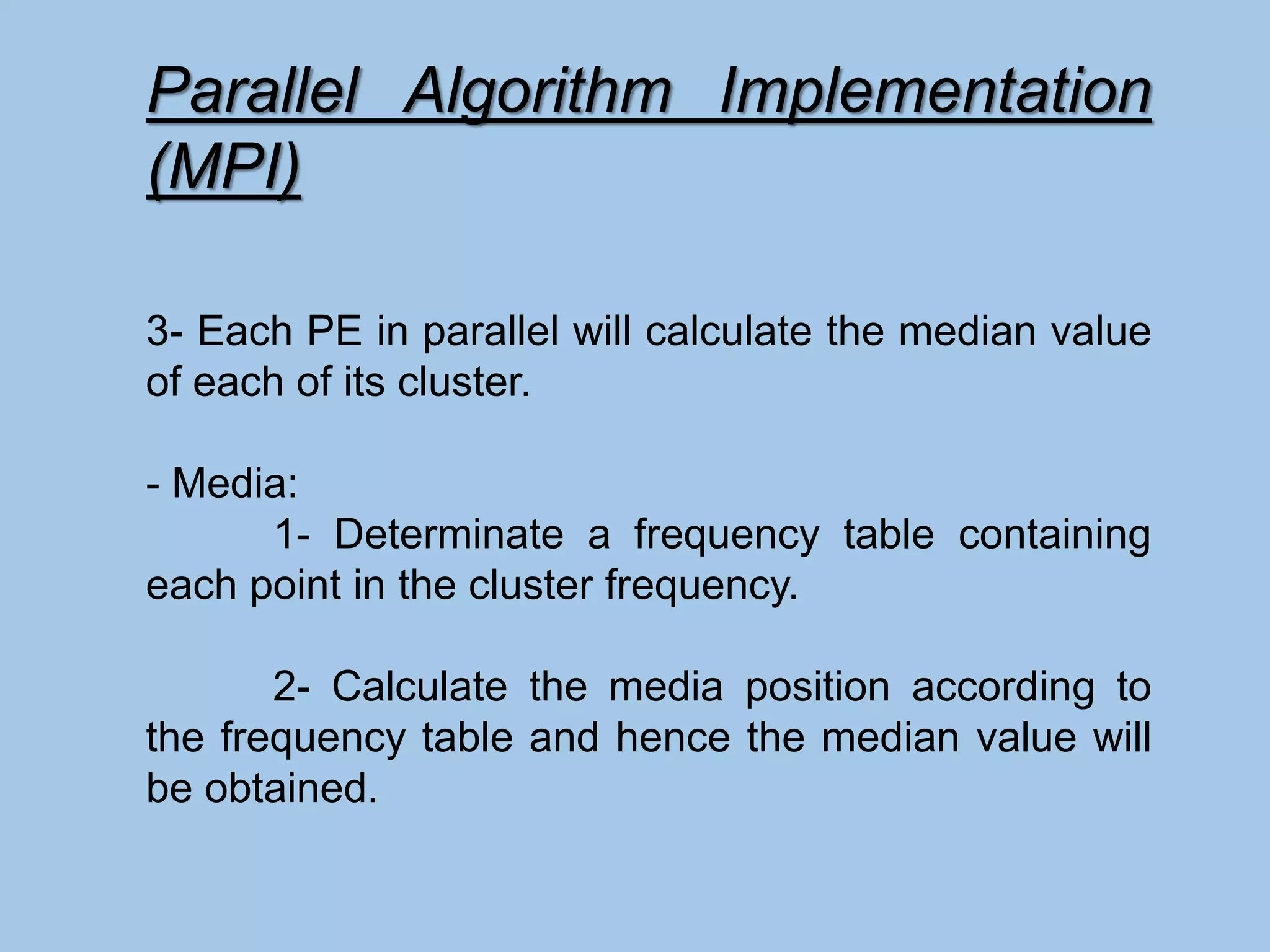 Parallel Algorithm Implementation (MPI)

3- Each PE in parallel will calculate the median value of each of its cluster.

- Media:
1- Determinate a frequency table containing each point in the cluster frequency.

2- Calculate the media position according to the frequency table and hence the median value will be obtained.